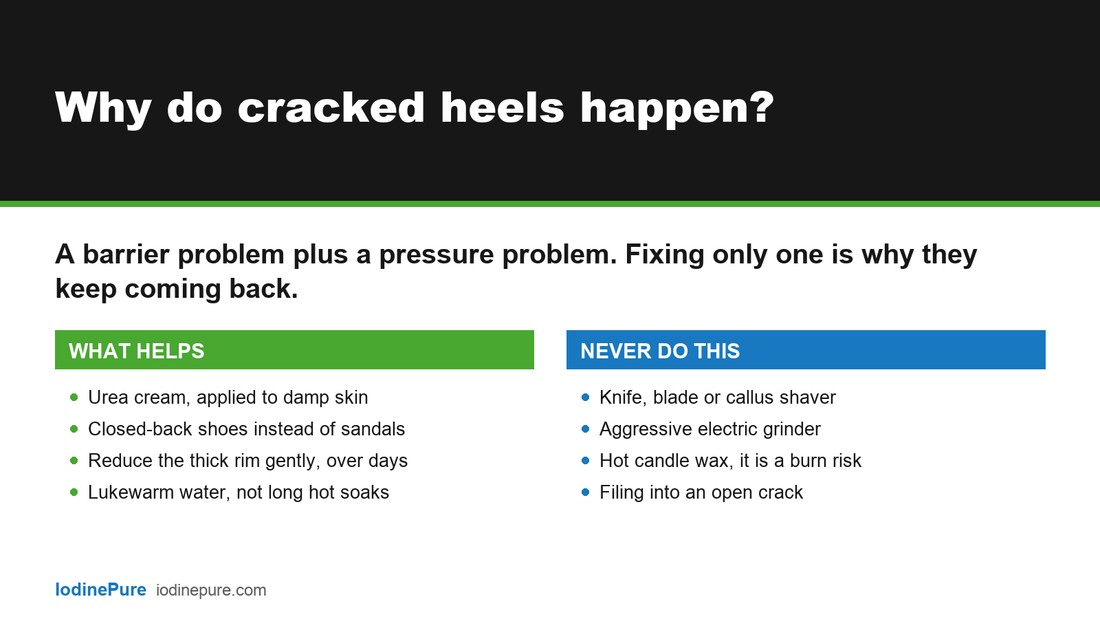 Why do cracked heels happen?

A barrier problem plus a pressure problem. Fixing only one is why they keep coming back.

WHAT HELPS

- Urea cream, applied to damp skin
- Closed-back shoes instead of sandals
- Reduce the thick rim gently, over days
- Lukewarm water, not long hot soaks

NEVER DO THIS

- Knife, blade or callus shaver
- Aggressive electric grinder
- Hot candle wax, it is a burn risk
- Filing into an open crack

IodinePure iodinepure.com